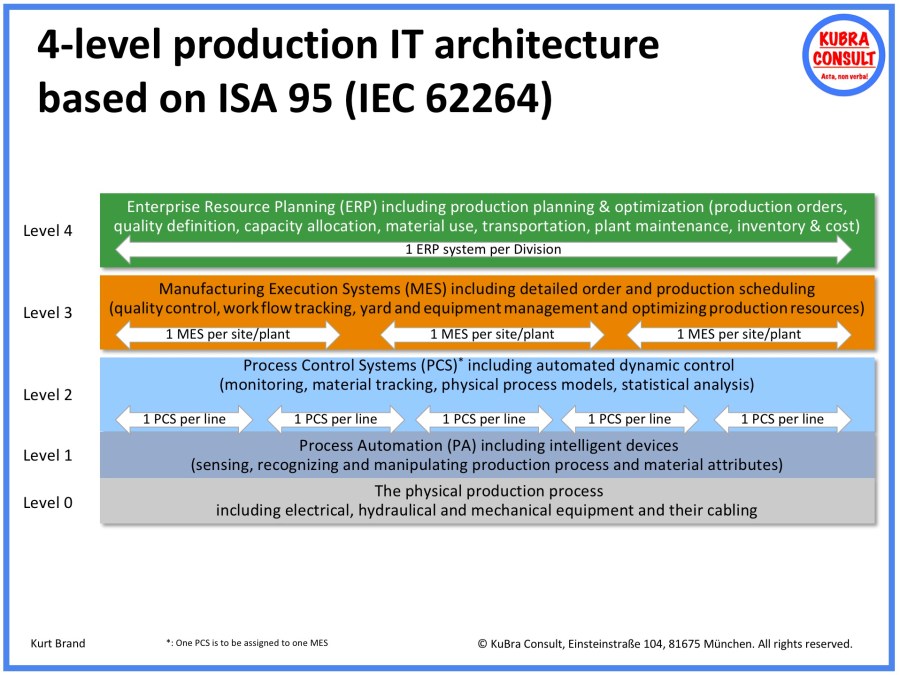 4-level production IT architecture based on ISA 95 (IEC 62264)

KUBRA CONSULT
Acta, non verba!

Level 4
Enterprise Resource Planning (ERP) including production planning & optimization (production orders, quality definition, capacity allocation, material use, transportation, plant maintenance, inventory & cost)
1 ERP system per Division

Level 3
Manufacturing Execution Systems (MES) including detailed order and production scheduling (quality control, work flow tracking, yard and equipment management and optimizing production resources)
1 MES per site/plant
1 MES per site/plant
1 MES per site/plant

Level 2
Process Control Systems (PCS)* including automated dynamic control (monitoring, material tracking, physical process models, statistical analysis)
1 PCS per line
1 PCS per line
1 PCS per line
1 PCS per line
1 PCS per line

Level 1
Process Automation (PA) including intelligent devices (sensing, recognizing and manipulating production process and material attributes)

Level 0
The physical production process including electrical, hydraulical and mechanical equipment and their cabling

Kurt Brand
*: One PCS is to be assigned to one MES
© KuBra Consult, Einsteinstraße 104, 81675 München. All rights reserved.